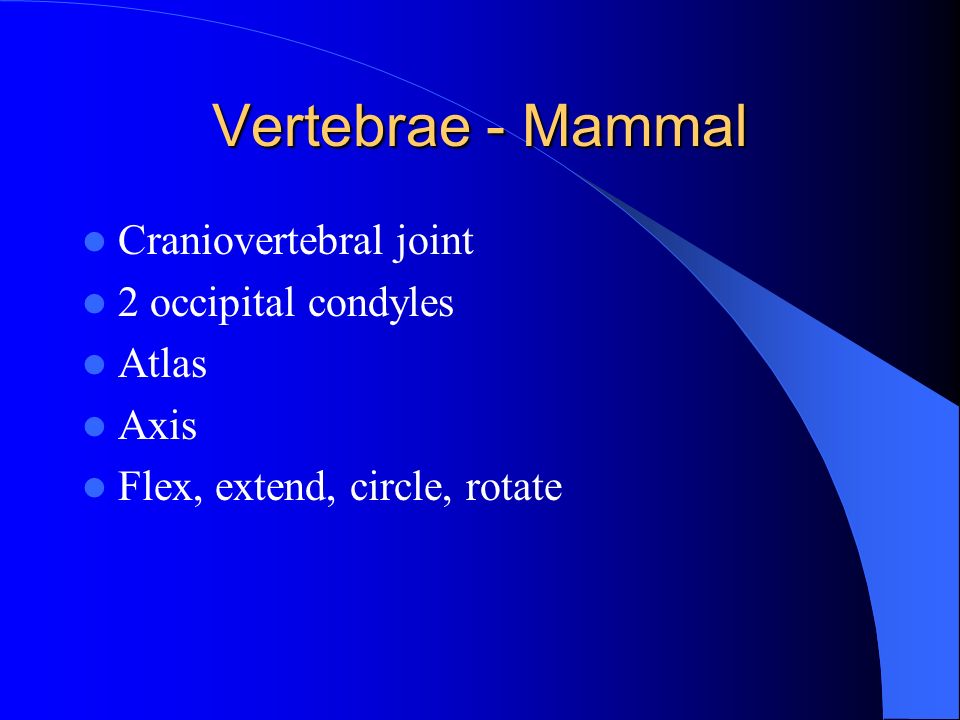 Vertebrae - Mammal

- Craniovertebral joint
- 2 occipital condyles
- Atlas
- Axis
- Flex, extend, circle, rotate